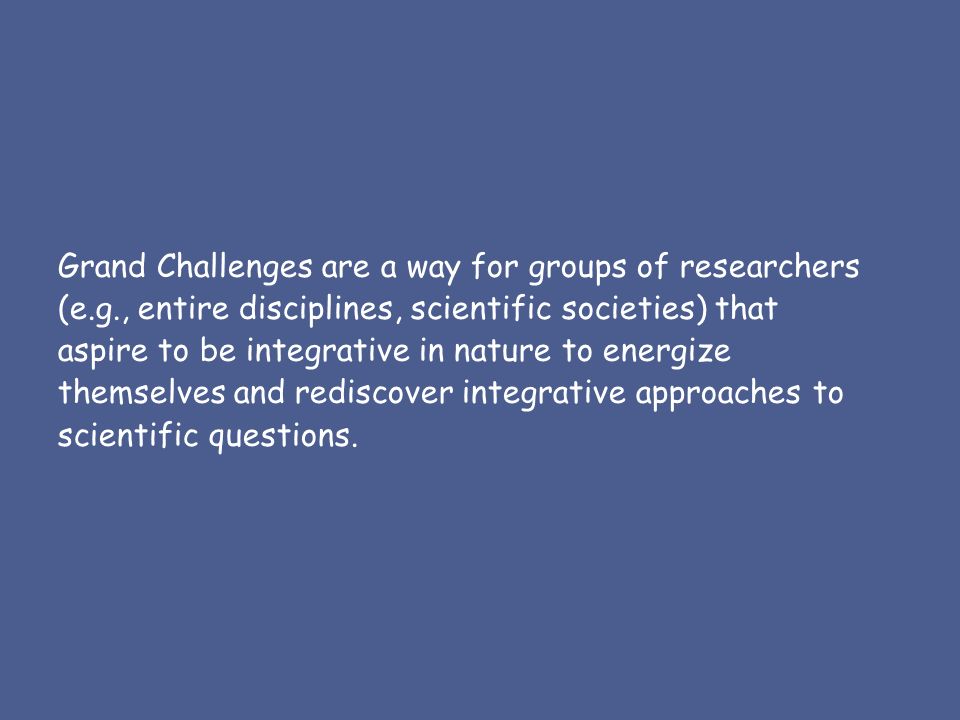 Grand Challenges are a way for groups of researchers (e.g., entire disciplines, scientific societies) that aspire to be integrative in nature to energize themselves and rediscover integrative approaches to scientific questions.